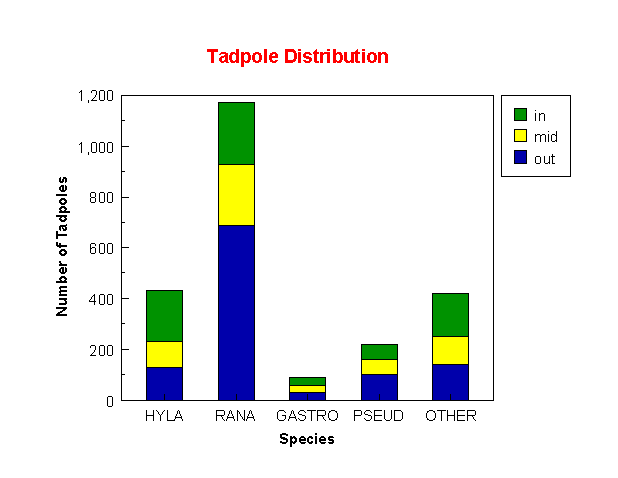 Tadpole Distribution

Number of Tadpoles

1,200
1,000
800
600
400
200
0

HYLA RANA GASTRO PSEUD OTHER

Species

in
mid
out